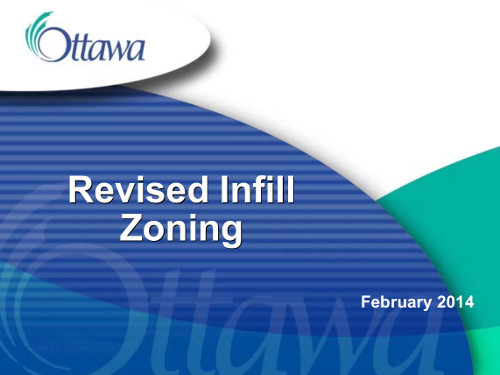 Ottawa

Revised Infill Zoning

February 2014

Ottawa